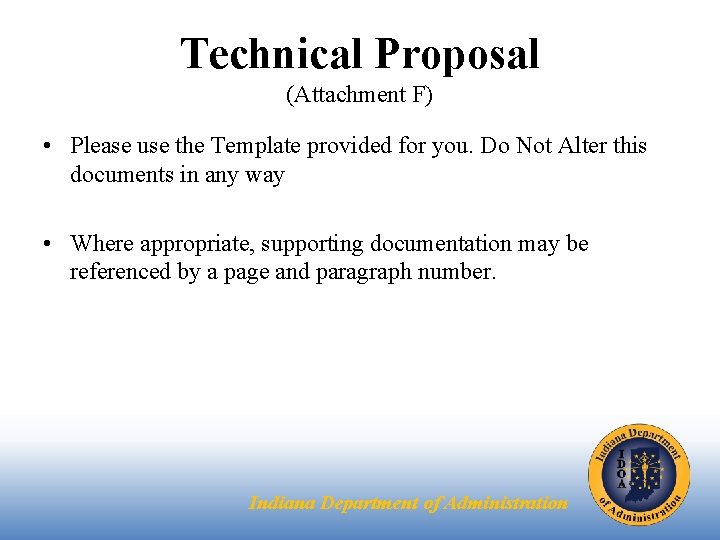 Technical Proposal
(Attachment F)

• Please use the Template provided for you. Do Not Alter this documents in any way

• Where appropriate, supporting documentation may be referenced by a page and paragraph number.

Indiana Department of Administration

Indiana Department of Administration
IDOA